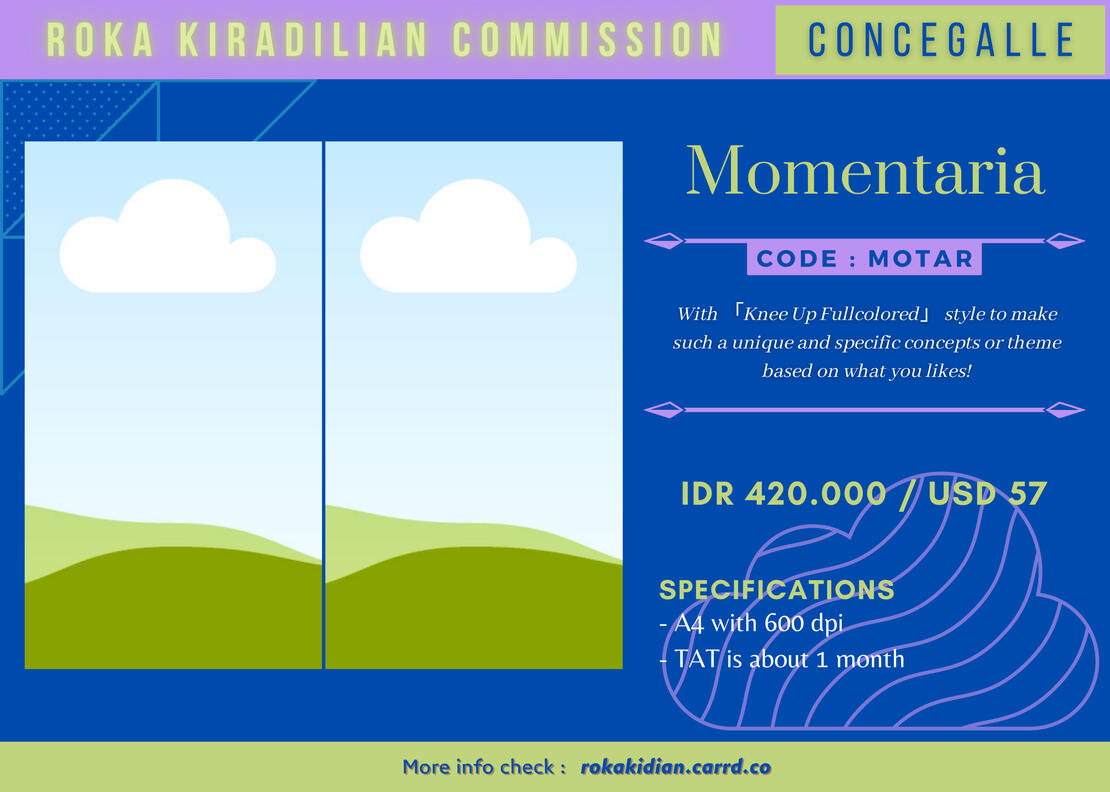 ROKA KIRADILIAN COMMISSION

CONCEGALLE

Momentaria

CODE : MOTAR

With 「Knee Up Fullcolored」 style to make such a unique and specific concepts or theme based on what you likes!

IDR 420.000 / USD 57

SPECIFICATIONS
- A4 with 600 dpi
- TAT is about 1 month

More info check : rokakidian.carrd.co